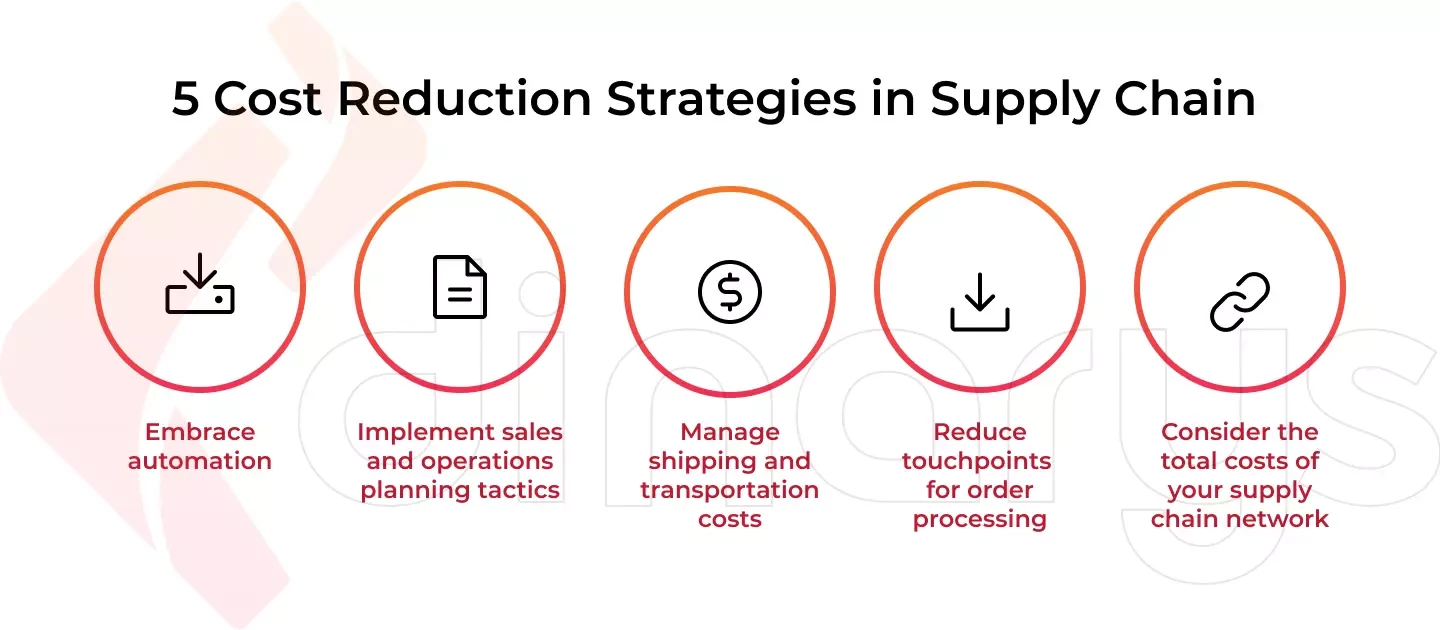 5 Cost Reduction Strategies in Supply Chain

Embrace automation

Implement sales and operations planning tactics

Manage shipping and transportation costs

Reduce touchpoints for order processing

Consider the total costs of your supply chain network

dinarys